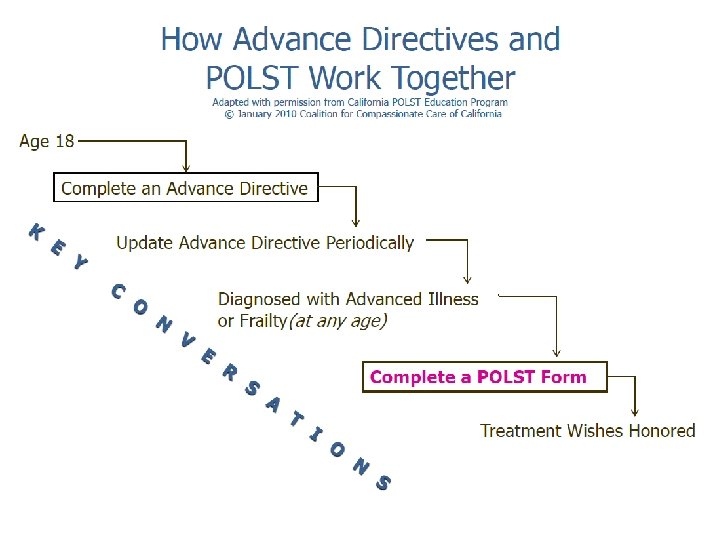 How Advance Directives and POLST Work Together
Adapted with permission from California POLST Education Program
© January 2010 Coalition for Compassionate Care of California

Age 18

Complete an Advance Directive

Update Advance Directive Periodically

Diagnosed with Advanced Illness or Frailty(at any age)

Complete a POLST Form

Treatment Wishes Honored

KEY CONVERSATIONS